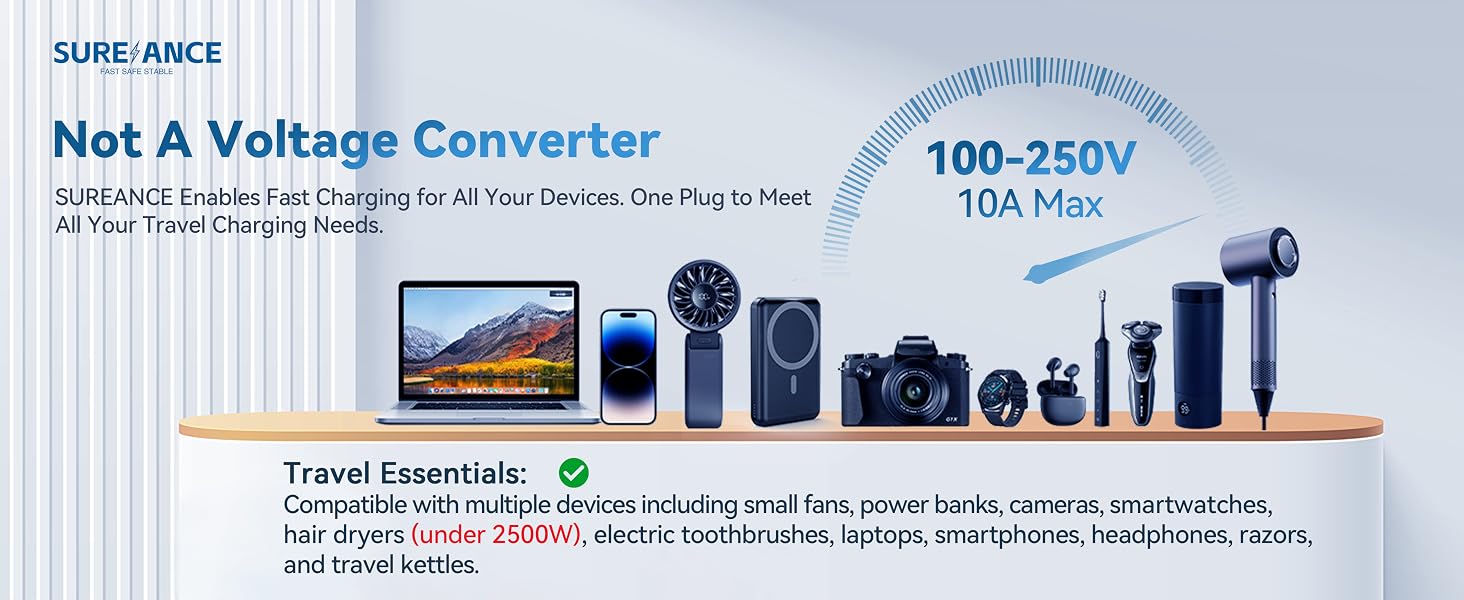 SUREANCE
FAST SAFE STABLE

Not A Voltage Converter

SUREANCE Enables Fast Charging for All Your Devices. One Plug to Meet All Your Travel Charging Needs.

100-250V
10A Max

Travel Essentials:
Compatible with multiple devices including small fans, power banks, cameras, smartwatches, hair dryers (under 2500W), electric toothbrushes, laptops, smartphones, headphones, razors, and travel kettles.